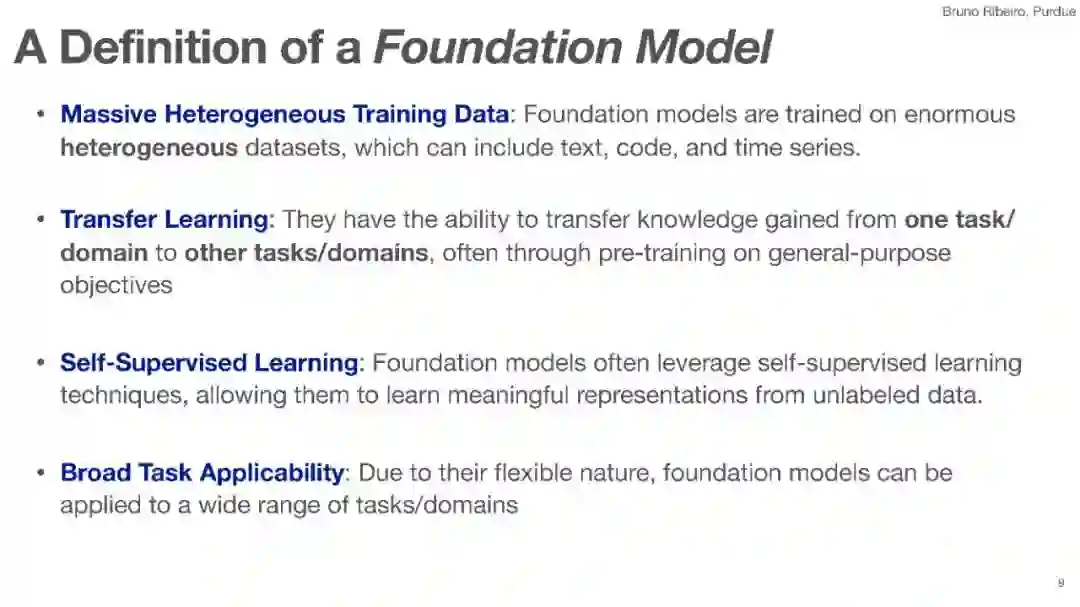 Bruno Ribeiro, Purdue

A Definition of a Foundation Model

• Massive Heterogeneous Training Data: Foundation models are trained on enormous heterogeneous datasets, which can include text, code, and time series.

• Transfer Learning: They have the ability to transfer knowledge gained from one task/domain to other tasks/domains, often through pre-training on general-purpose objectives

• Self-Supervised Learning: Foundation models often leverage self-supervised learning techniques, allowing them to learn meaningful representations from unlabeled data.

• Broad Task Applicability: Due to their flexible nature, foundation models can be applied to a wide range of tasks/domains

9